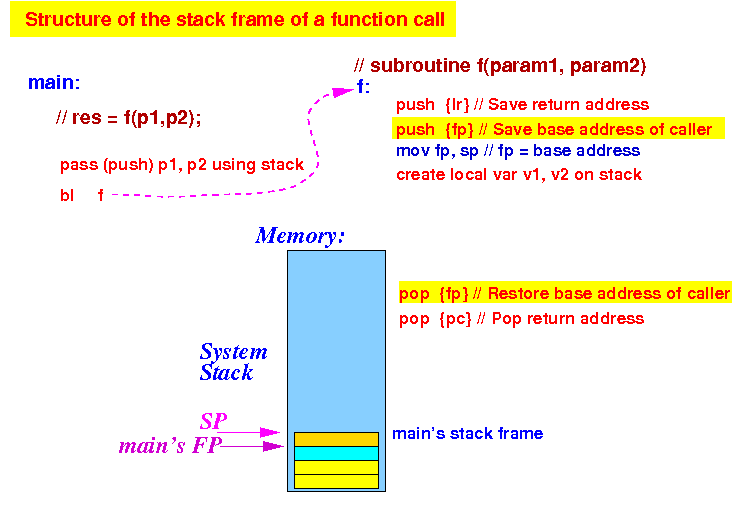 Structure of the stack frame of a function call

main:

// res = f(p1,p2);

pass (push) p1, p2 using stack

bl f

// subroutine f(param1, param2)

f:

push {lr} // Save return address

push {fp} // Save base address of caller

mov fp, sp // fp = base address

create local var v1, v2 on stack

Memory:

pop {fp} // Restore base address of caller

pop {pc} // Pop return address

System Stack

SP

main's FP

main's stack frame